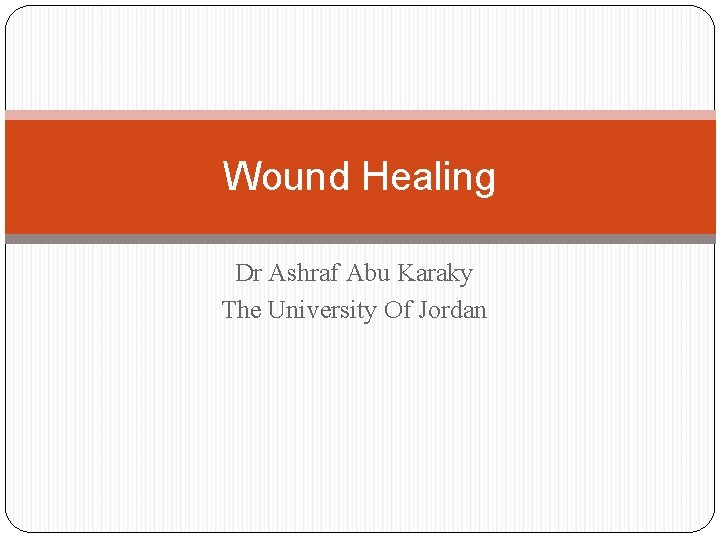 Wound Healing

Dr Ashraf Abu Karaky
The University Of Jordan